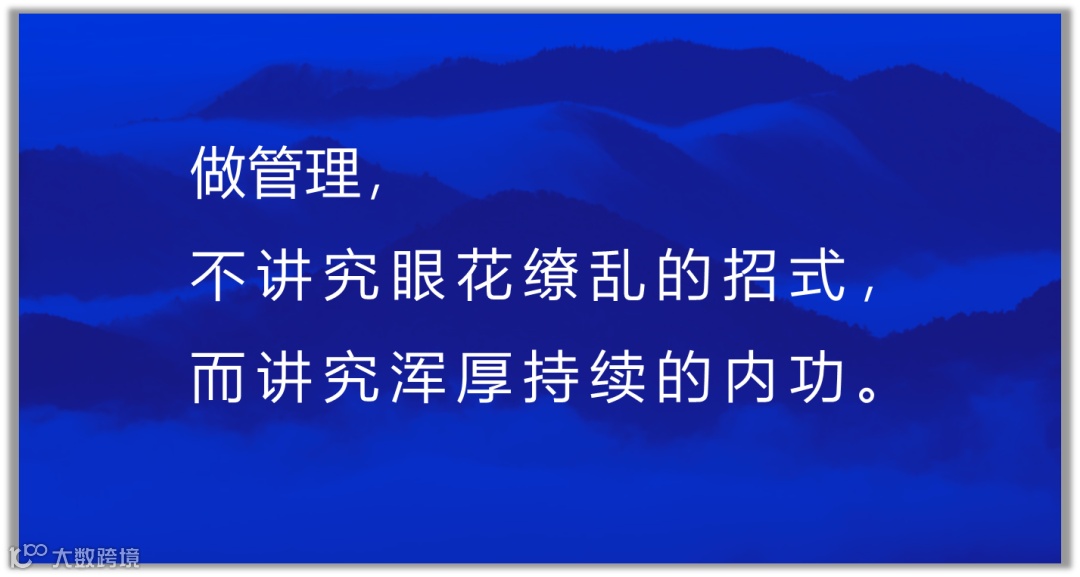 做管理,

不讲究眼花缭乱的招式,

而讲究浑厚持续的内功。

大数跨境